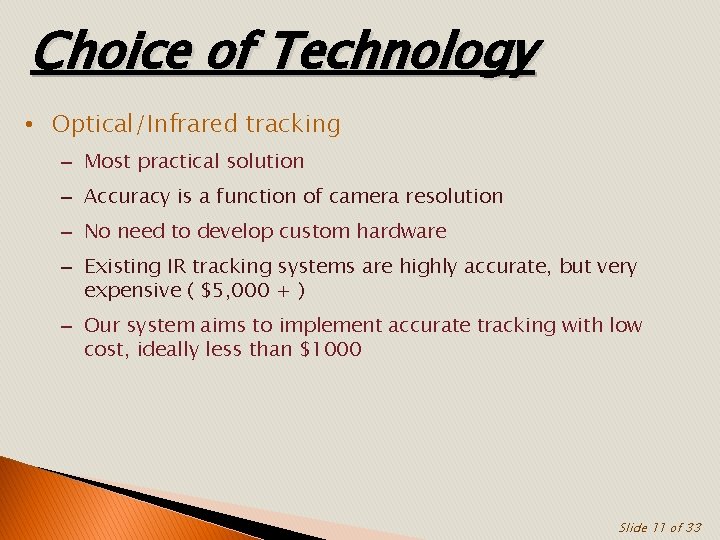 Choice of Technology

• Optical/Infrared tracking

– Most practical solution

– Accuracy is a function of camera resolution

– No need to develop custom hardware

– Existing IR tracking systems are highly accurate, but very expensive ( \$5,000 + )

– Our system aims to implement accurate tracking with low cost, ideally less than \$1000

Slide 11 of 33